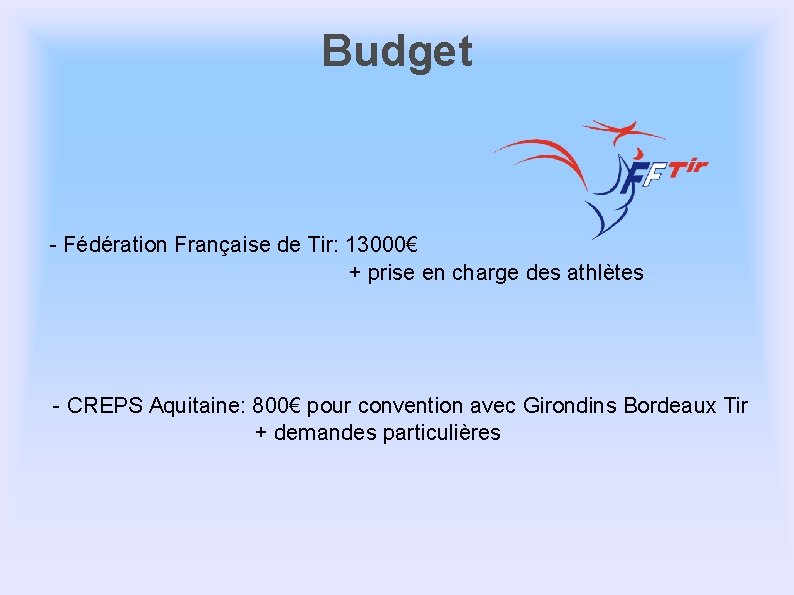 Budget

FFTir

- Fédération Française de Tir: 13000€
+ prise en charge des athlètes

- CREPS Aquitaine: 800€ pour convention avec Girondins Bordeaux Tir
+ demandes particulières